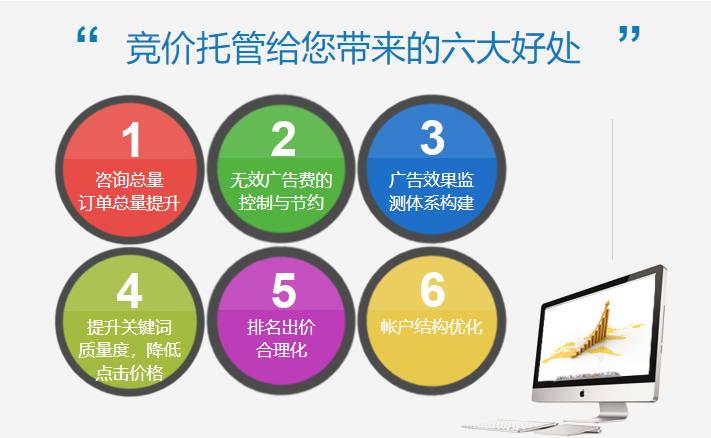 “ 竞价托管给您带来的六大好处 ”

1
咨询总量
订单总量提升

2
无效广告费的
控制与节约

3
广告效果监
测体系构建

4
提升关键词
质量度，降低
点击价格

5
排名出价
合理化

6
帐户结构优化